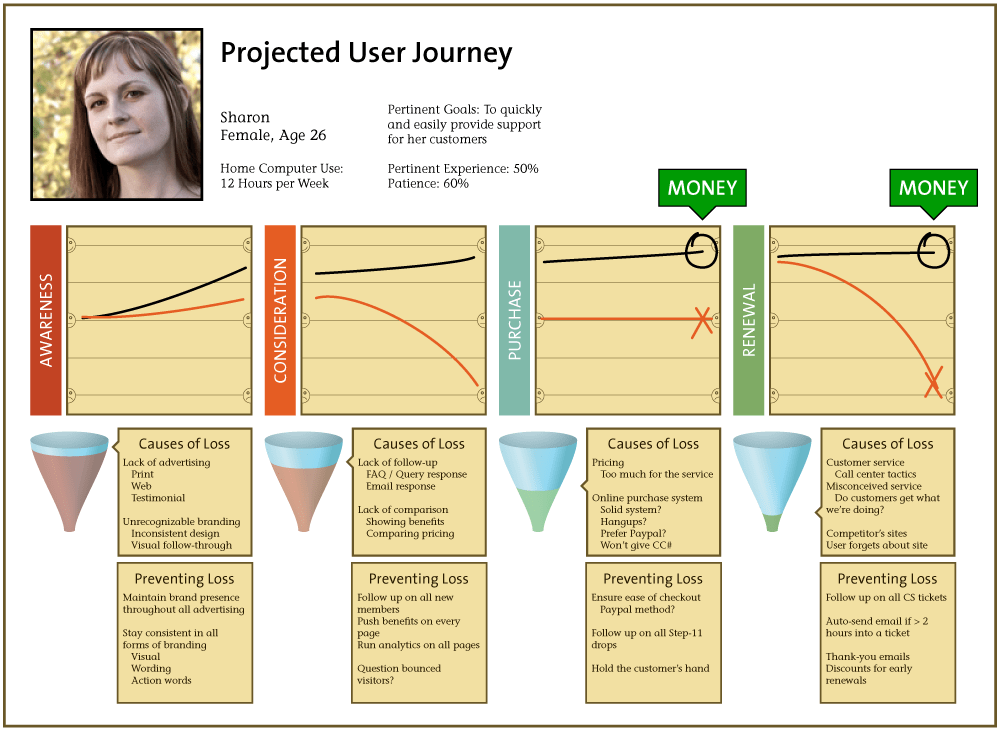 Projected User Journey

Sharon
Female, Age 26

Home Computer Use:
12 Hours per Week

Pertinent Goals: To quickly and easily provide support for her customers

Pertinent Experience: 50%
Patience: 60%

MONEY

MONEY

AWARENESS

CONSIDERATION

PURCHASE

RENEWAL

Causes of Loss
Lack of advertising
Print
Web
Testimonial

Unrecognizable branding
Inconsistent design
Visual follow-through

Preventing Loss
Maintain brand presence throughout all advertising

Stay consistent in all forms of branding
Visual
Wording
Action words

Causes of Loss
Lack of follow-up
FAQ / Query response
Email response

Lack of comparison
Showing benefits
Comparing pricing

Preventing Loss
Follow up on all new members
Push benefits on every page
Run analytics on all pages

Question bounced visitors?

Causes of Loss
Pricing
Too much for the service

Online purchase system
Solid system?
Hangups?
Prefer Paypal?
Won't give CC#

Preventing Loss
Ensure ease of checkout
Paypal method?

Follow up on all Step-11 drops

Hold the customer's hand

Causes of Loss
Customer service
Call center tactics
Misconceived service
Do customers get what we're doing?

Competitor's sites
User forgets about site

Preventing Loss
Follow up on all CS tickets

Auto-send email if > 2 hours into a ticket

Thank-you emails
Discounts for early renewals